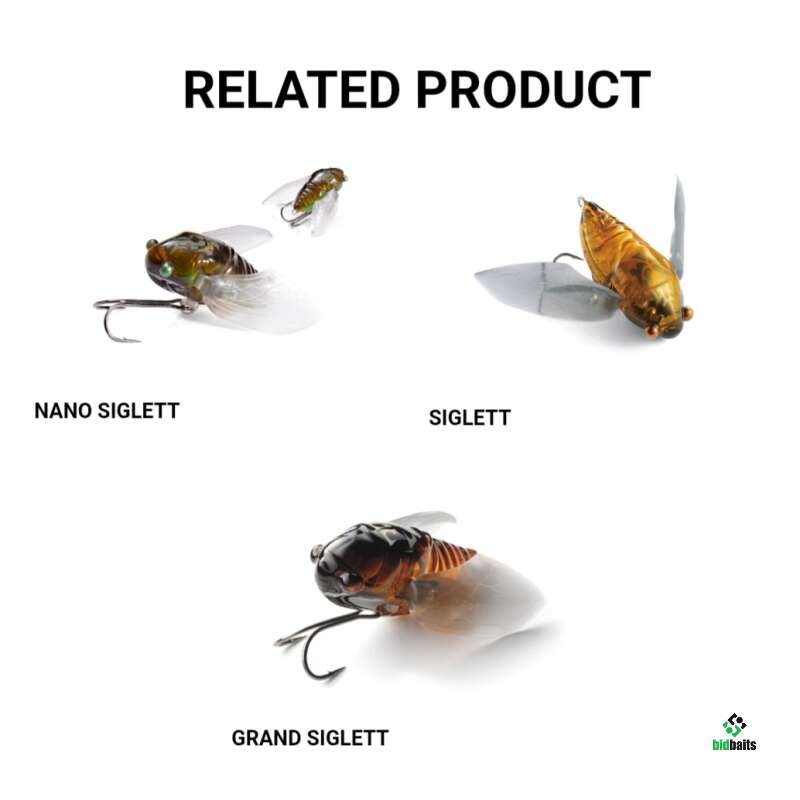 RELATED PRODUCT

NANO SIGLETT

SIGLETT

GRAND SIGLETT

bidbaits